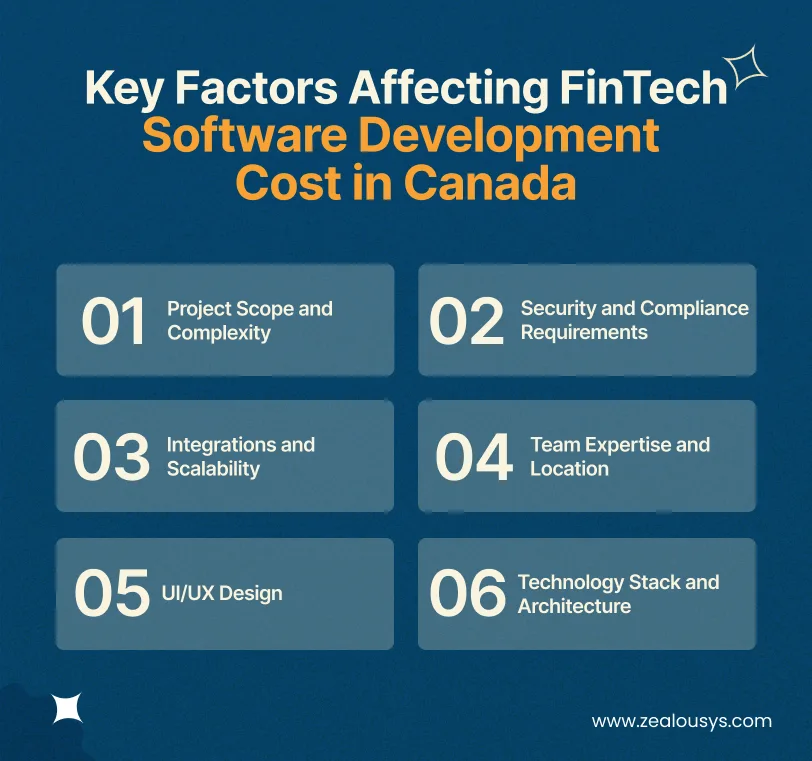 Key Factors Affecting FinTech Software Development Cost in Canada

01 Project Scope and Complexity

02 Security and Compliance Requirements

03 Integrations and Scalability

04 Team Expertise and Location

05 UI/UX Design

06 Technology Stack and Architecture

www.zealousys.com